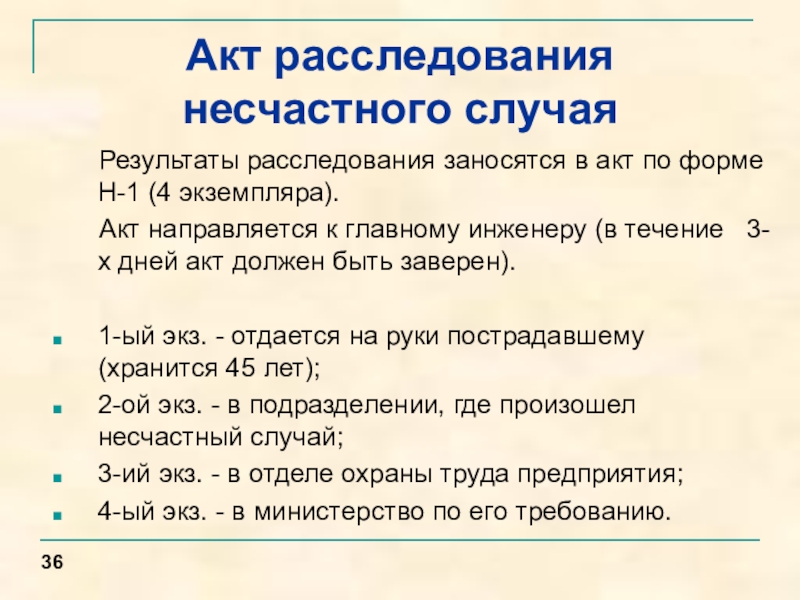 Акт расследования несчастного случая

Результаты расследования заносятся в акт по форме Н-1 (4 экземпляра).

Акт направляется к главному инженеру (в течение 3-х дней акт должен быть заверен).

- 1-ый экз. - отдается на руки пострадавшему (хранится 45 лет);
- 2-ой экз. - в подразделении, где произошел несчастный случай;
- 3-ий экз. - в отделе охраны труда предприятия;
- 4-ый экз. - в министерство по его требованию.

36